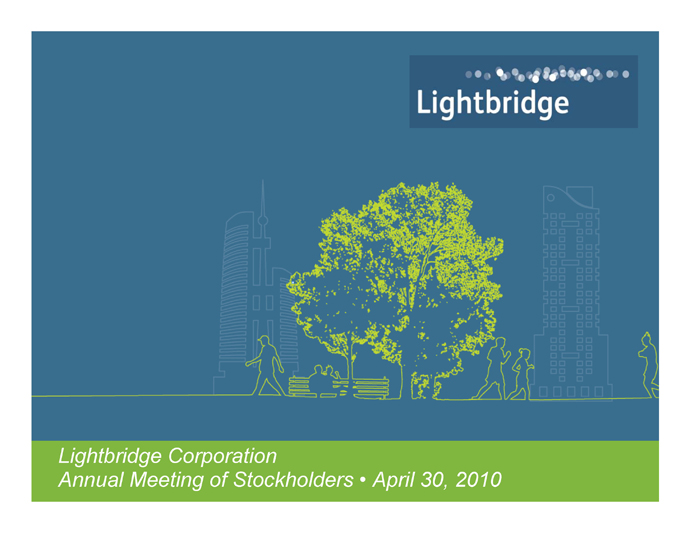 Lightbridge

Lightbridge Corporation
Annual Meeting of Stockholders • April 30, 2010